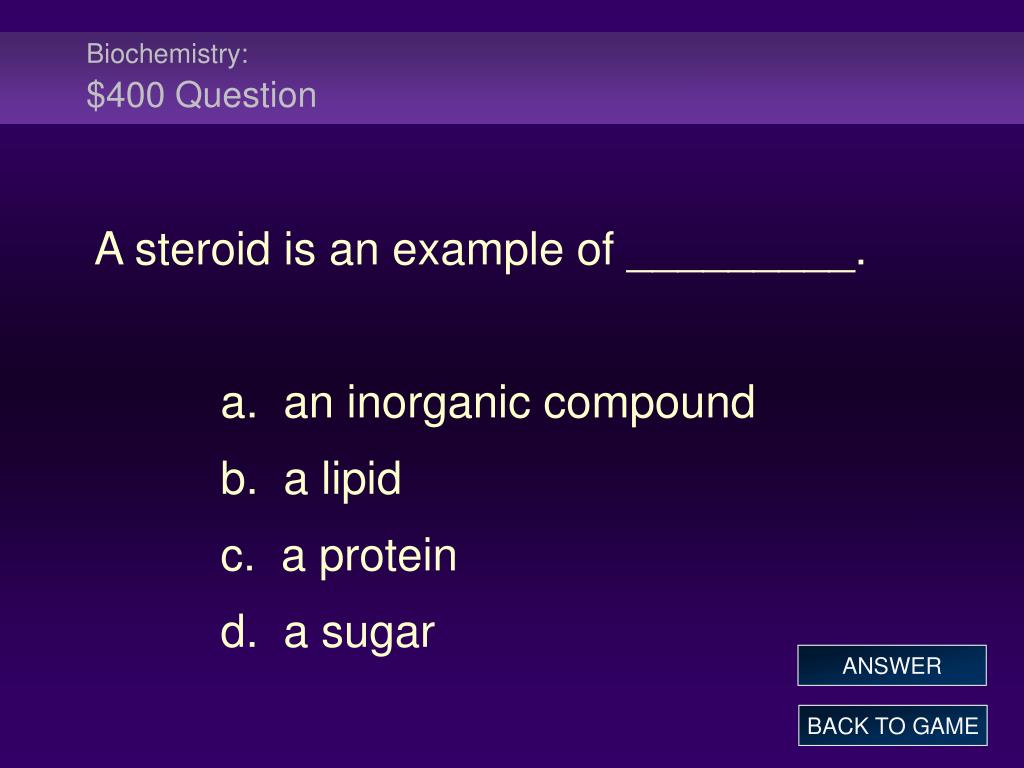 Biochemistry:
\$400 Question

A steroid is an example of _________.

a. an inorganic compound
b. a lipid
c. a protein
d. a sugar

ANSWER

BACK TO GAME